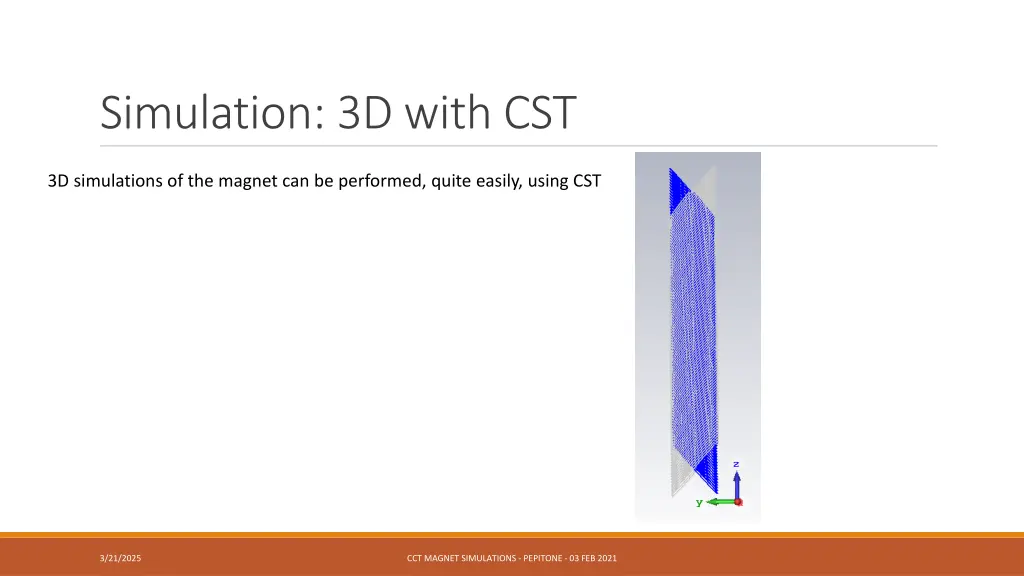 Simulation: 3D with CST

3D simulations of the magnet can be performed, quite easily, using CST

z

y

3/21/2025

CCT MAGNET SIMULATIONS - PEPITONE - 03 FEB 2021